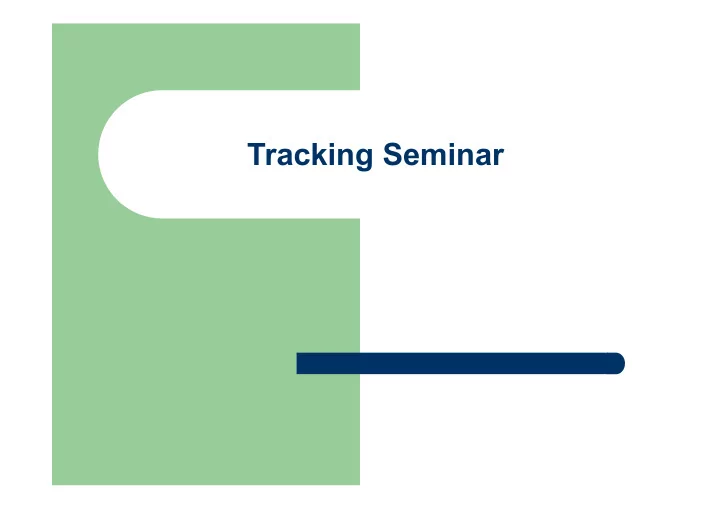 Tracking Seminar